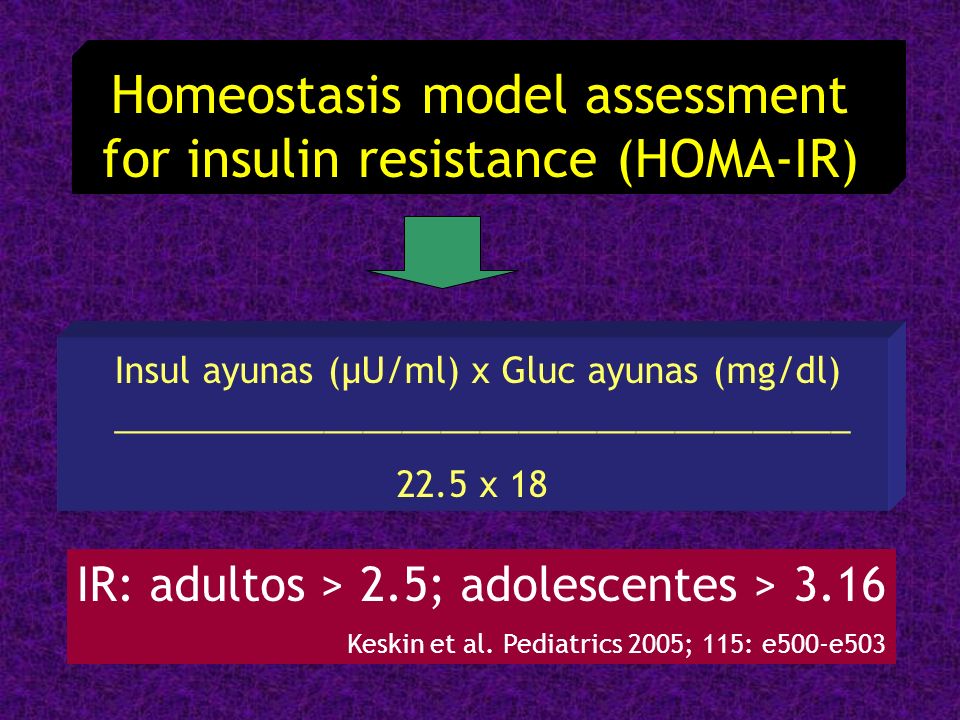 Homeostasis model assessment for insulin resistance (HOMA-IR)

$\frac{\text{Insul ayunas (μU/ml) x Gluc ayunas (mg/dl)}}{\text{22.5 x 18}}$

IR: adultos > 2.5; adolescentes > 3.16

Keskin et al. Pediatrics 2005; 115: e500-e503